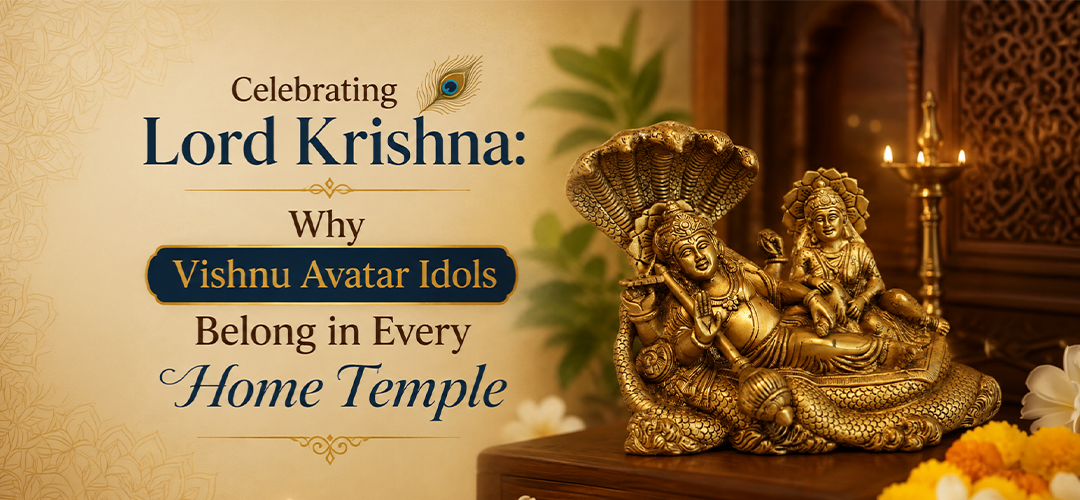 Celebrating
Lord Krishna:
Why
Vishnu Avatar Idols
Belong in Every
Home Temple